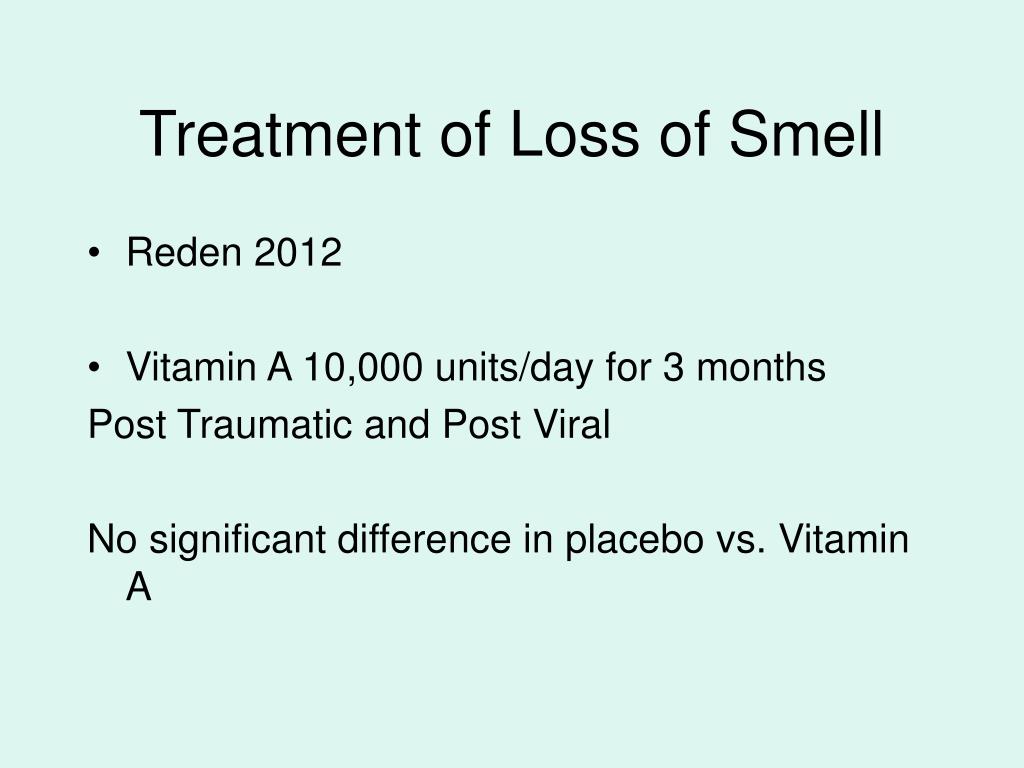 Treatment of Loss of Smell

• Reden 2012

• Vitamin A 10,000 units/day for 3 months
Post Traumatic and Post Viral

No significant difference in placebo vs. Vitamin A